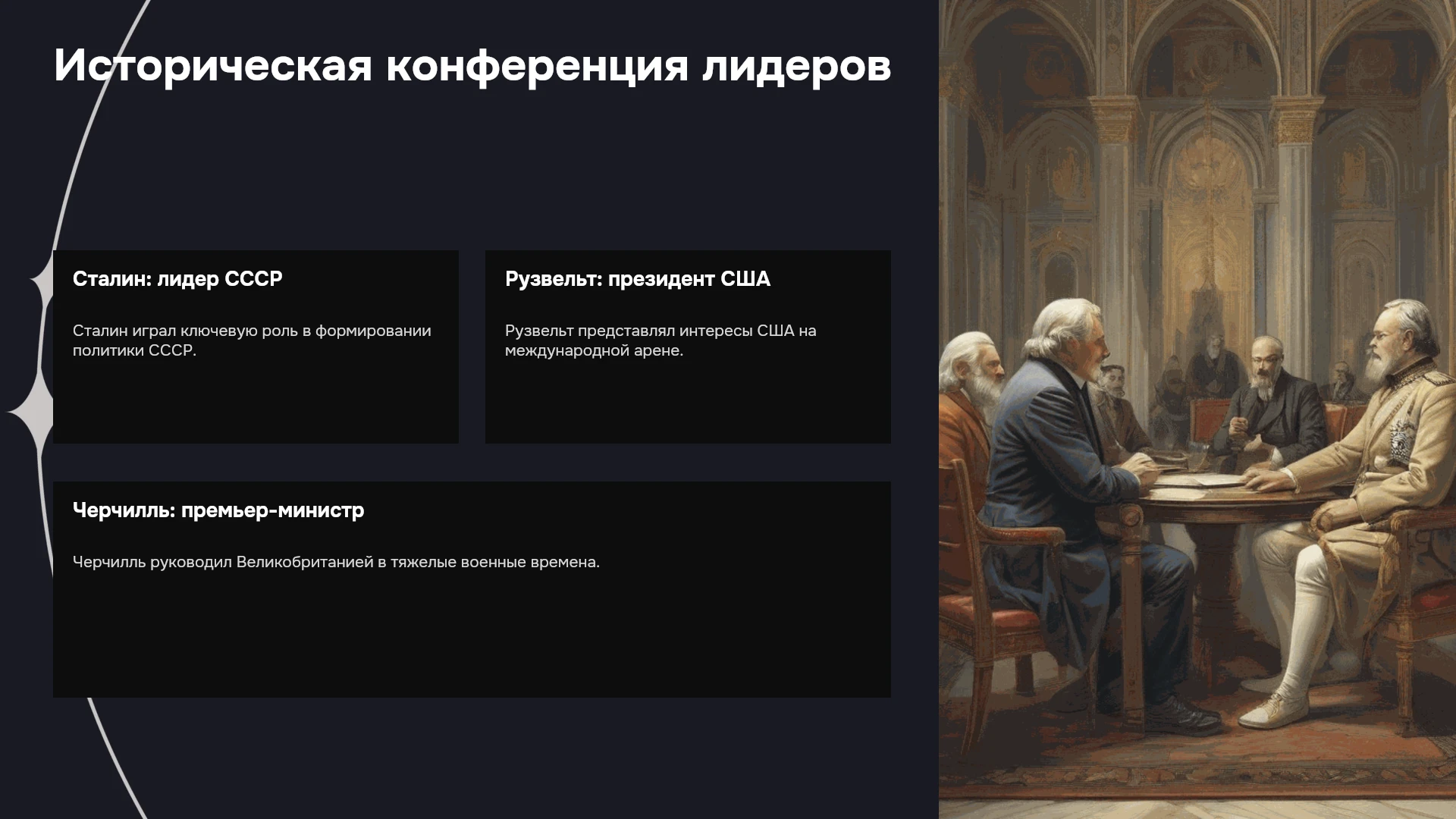 Историческая конференция лидеров

Сталин: лидер СССР

Сталин играл ключевую роль в формировании политики СССР.

Рузвельт: президент США

Рузвельт представлял интересы США на международной арене.

Черчилль: премьер-министр

Черчилль руководил Великобританией в тяжелые военные времена.